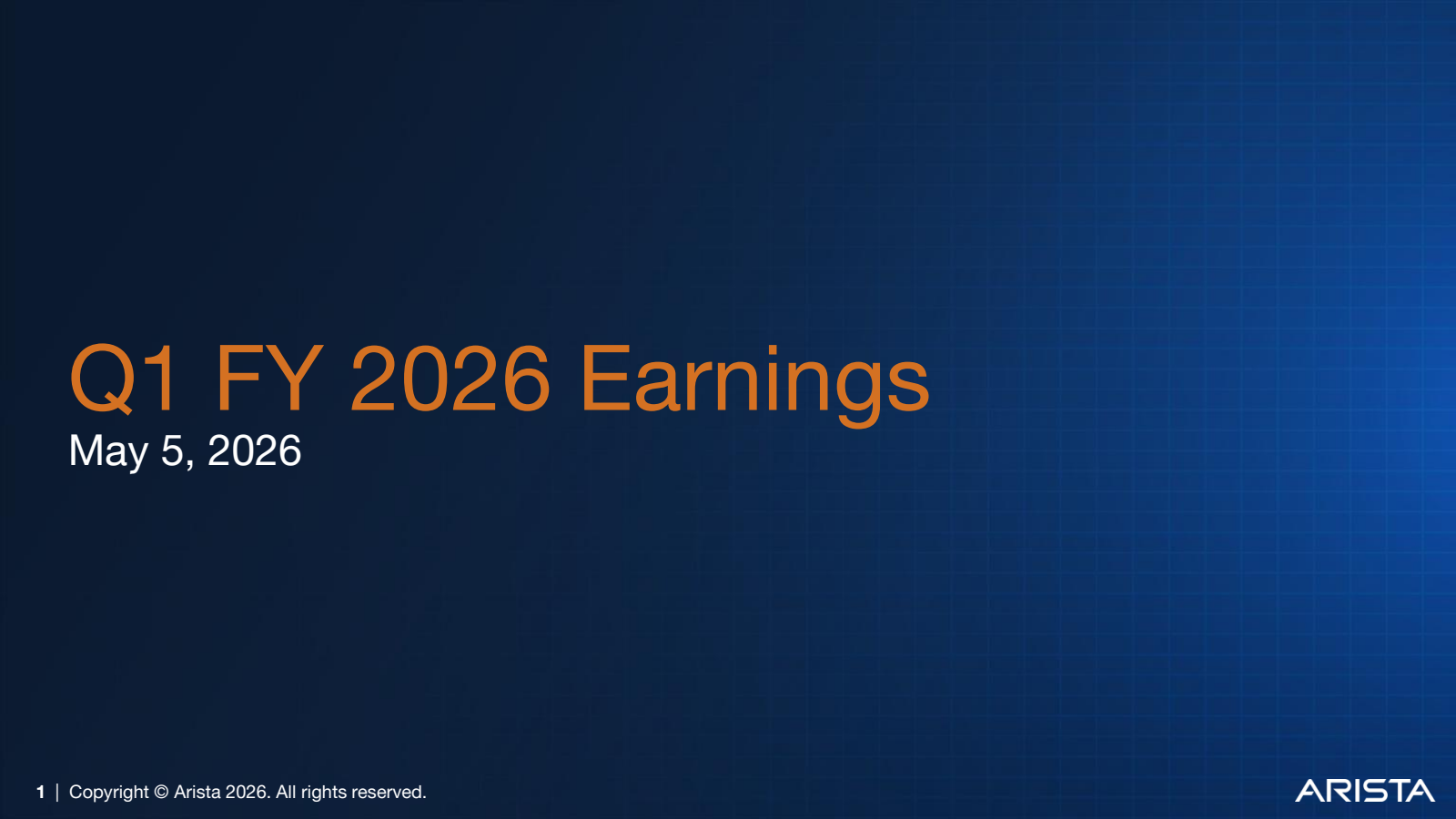 Q1 FY 2026 Earnings
May 5, 2026

1 | Copyright © Arista 2026. All rights reserved.

ARISTA